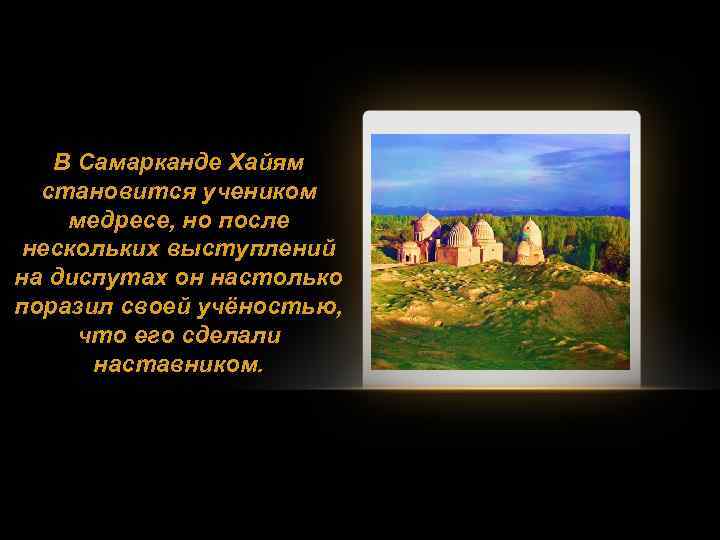 В Самарканде Хайям становится учеником медресе, но после нескольких выступлений на диспутах он настолько поразил своей учёностью, что его сделали наставником.